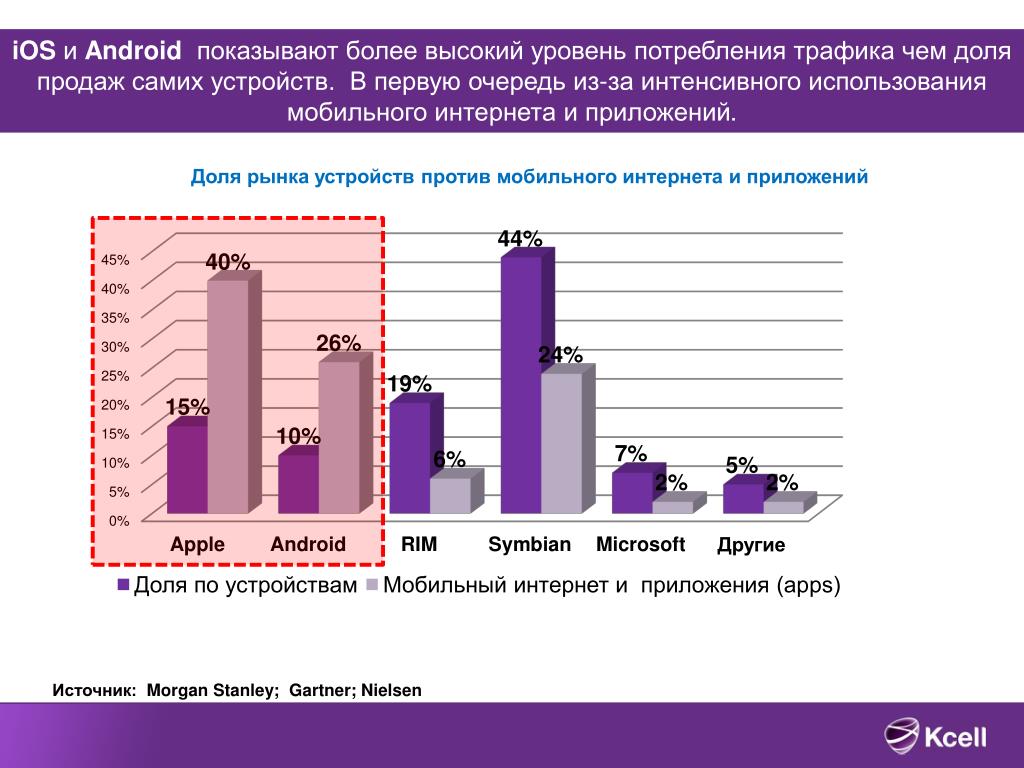 iOS и Android показывают более высокий уровень потребления трафика чем доля продаж самих устройств. В первую очередь из-за интенсивного использования мобильного интернета и приложений.

Доля рынка устройств против мобильного интернета и приложений

45%
40%
35%
30%
25%
20%
15%
10%
5%
0%

15%
40%
10%
26%
19%
6%
44%
24%
7%
2%
5%
2%

Apple
Android
RIM
Symbian
Microsoft
Другие

Доля по устройствам Мобильный интернет и приложения (apps)

Источник: Morgan Stanley; Gartner; Nielsen

Kcell